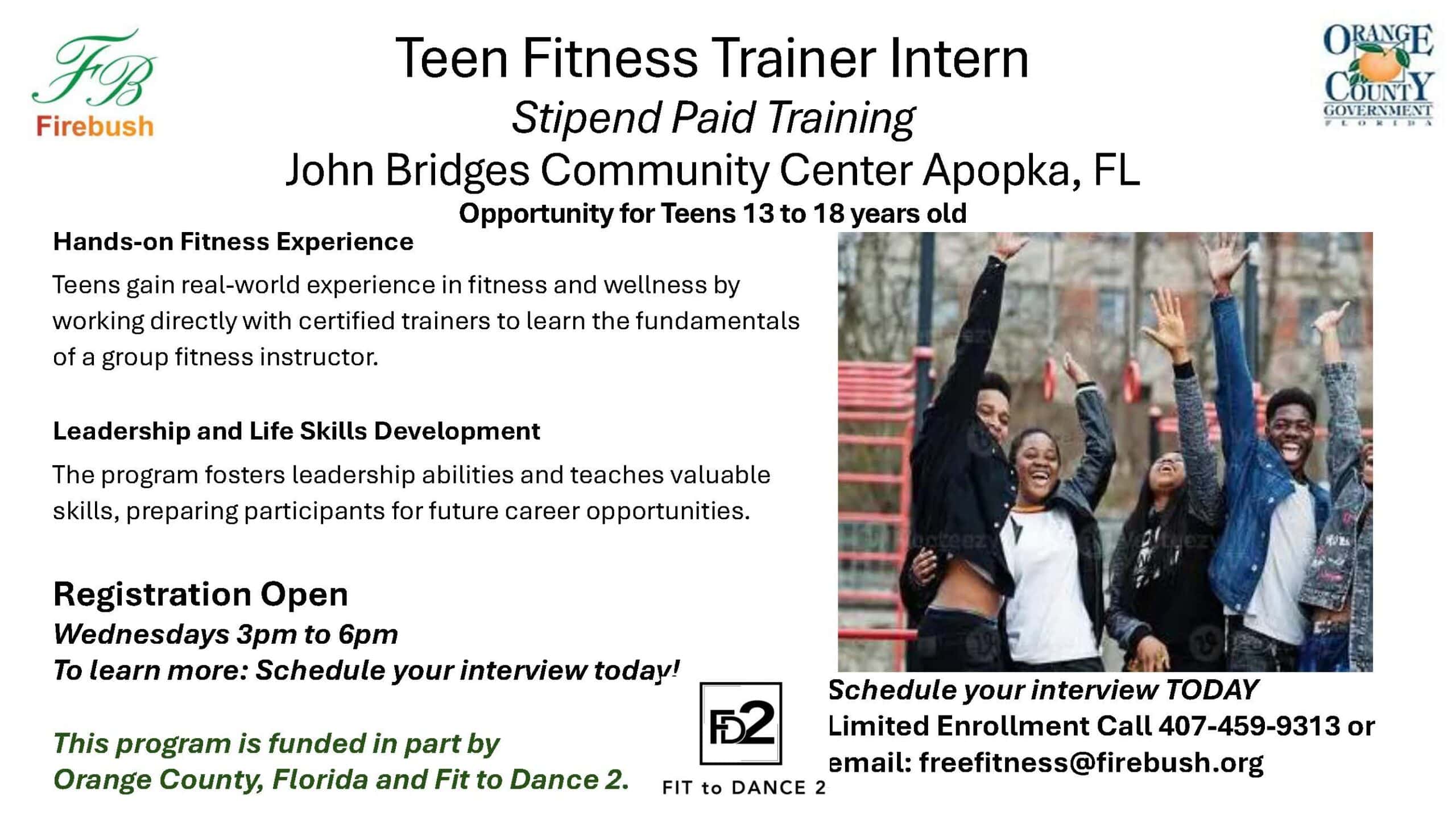 FB
Firebush

Teen Fitness Trainer Intern
Stipend Paid Training
John Bridges Community Center Apopka, FL
Opportunity for Teens 13 to 18 years old

ORANGE COUNTY GOVERNMENT FLORIDA

Hands-on Fitness Experience
Teens gain real-world experience in fitness and wellness by working directly with certified trainers to learn the fundamentals of a group fitness instructor.

Leadership and Life Skills Development
The program fosters leadership abilities and teaches valuable skills, preparing participants for future career opportunities.

Registration Open
Wednesdays 3pm to 6pm
To learn more: Schedule your interview today!

This program is funded in part by Orange County, Florida and Fit to Dance 2.

FD2
FIT to DANCE 2

Schedule your interview TODAY
Limited Enrollment Call 407-459-9313 or email: freefitness@firebush.org